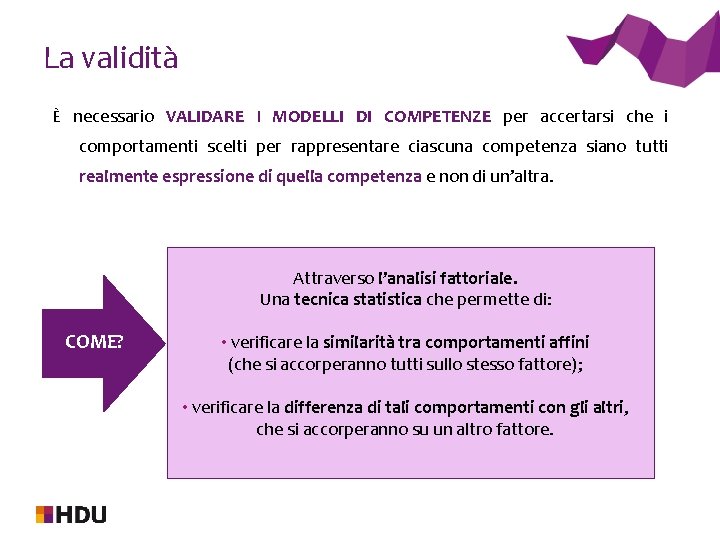 La validità

È necessario VALIDARE I MODELLI DI COMPETENZE per accertarsi che i comportamenti scelti per rappresentare ciascuna competenza siano tutti realmente espressione di quella competenza e non di un'altra.

COME?

Attraverso l'analisi fattoriale.
Una tecnica statistica che permette di:

• verificare la similarità tra comportamenti affini (che si accorperanno tutti sullo stesso fattore);

• verificare la differenza di tali comportamenti con gli altri, che si accorperanno su un altro fattore.

HDU